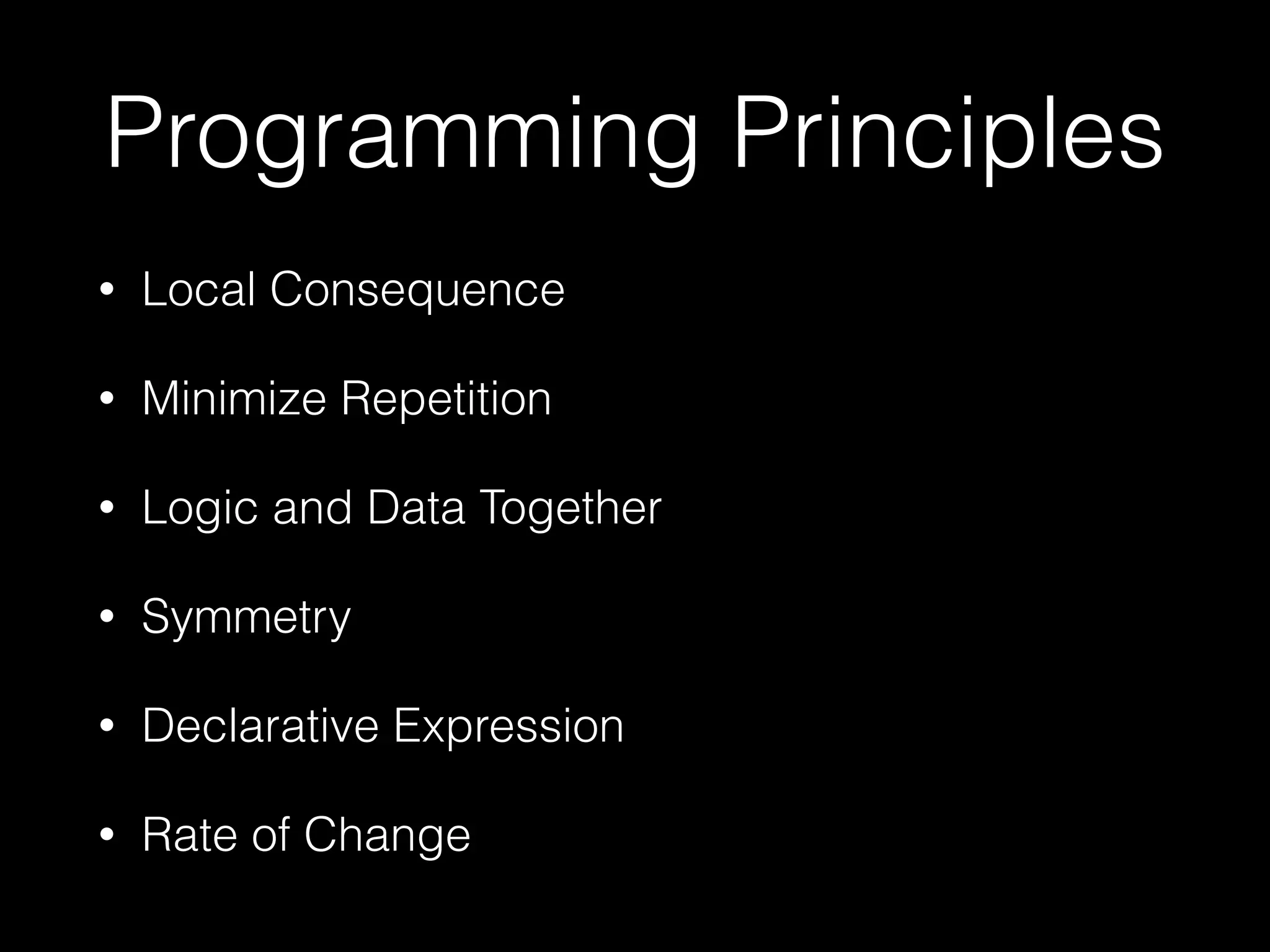 Programming Principles

• Local Consequence

• Minimize Repetition

• Logic and Data Together

• Symmetry

• Declarative Expression

• Rate of Change